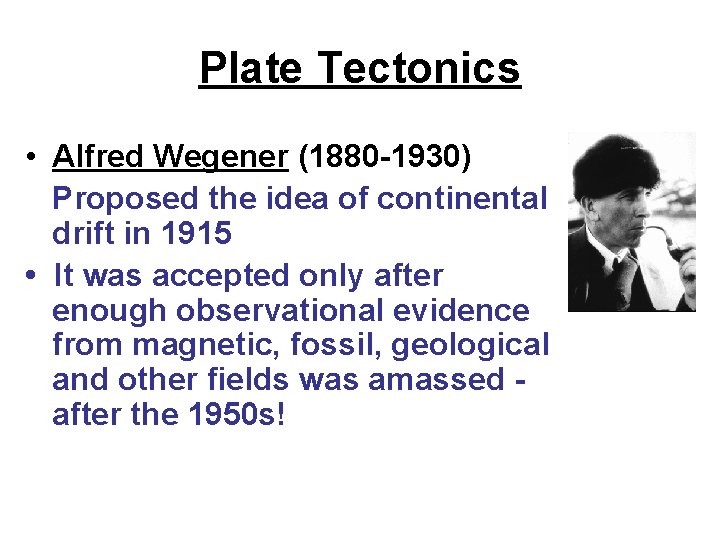 Plate Tectonics

• Alfred Wegener (1880-1930)
Proposed the idea of continental drift in 1915

• It was accepted only after enough observational evidence from magnetic, fossil, geological and other fields was amassed - after the 1950s!